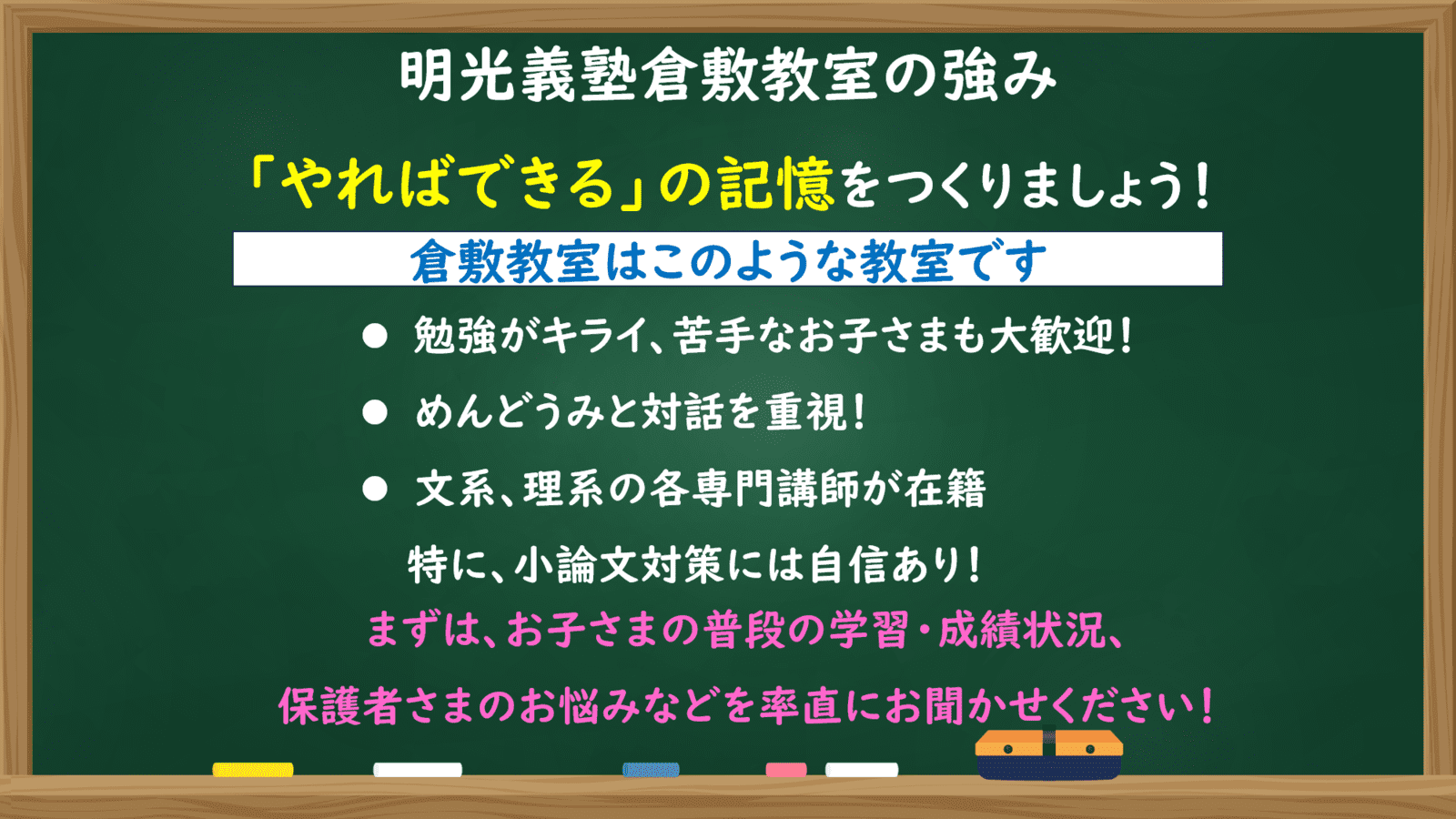 明光義塾倉敷教室の強み

「やればできる」の記憶をつくりましょう！

倉敷教室はこのような教室です

● 勉強がキライ、苦手なお子さまも大歓迎！

● めんどうみと対話を重視！

● 文系、理系の各専門講師が在籍

特に、小論文対策には自信あり！

まずは、お子さまの普段の学習・成績状況、

保護者さまのお悩みなどを率直にお聞かせください！